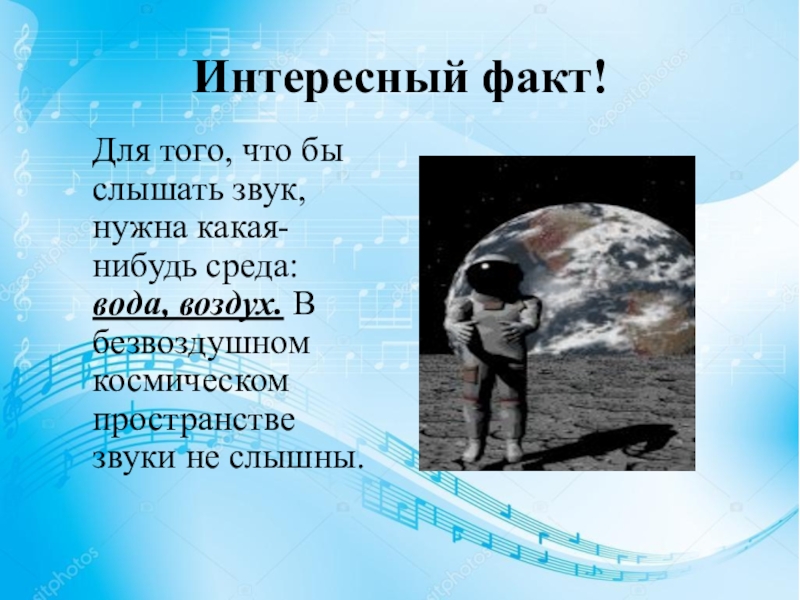 Интересный факт!

Для того, что бы слышать звук, нужна какая-нибудь среда: вода, воздух. В безвоздушном космическом пространстве звуки не слышны.

depositphotos